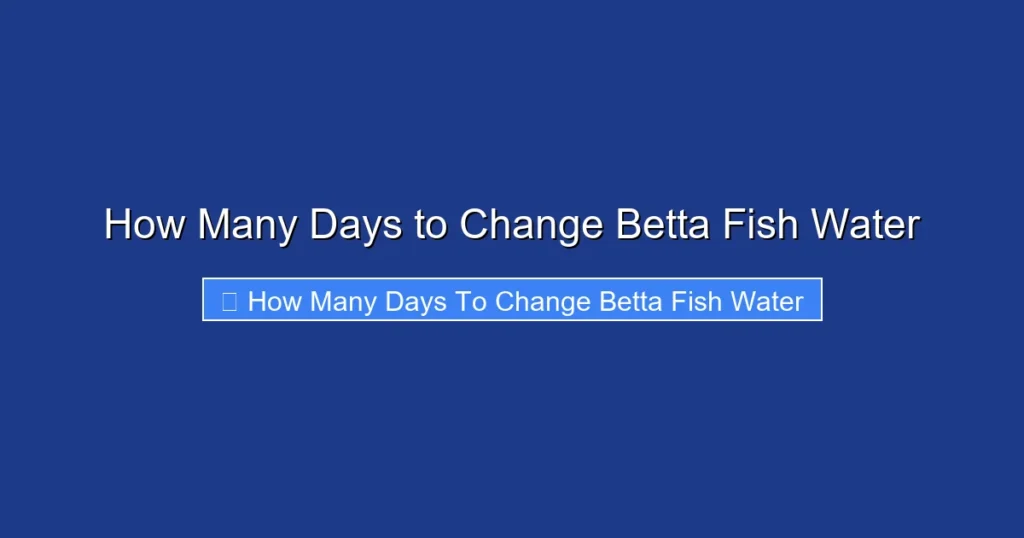 How Many Days to Change Betta Fish Water

How Many Days To Change Betta Fish Water